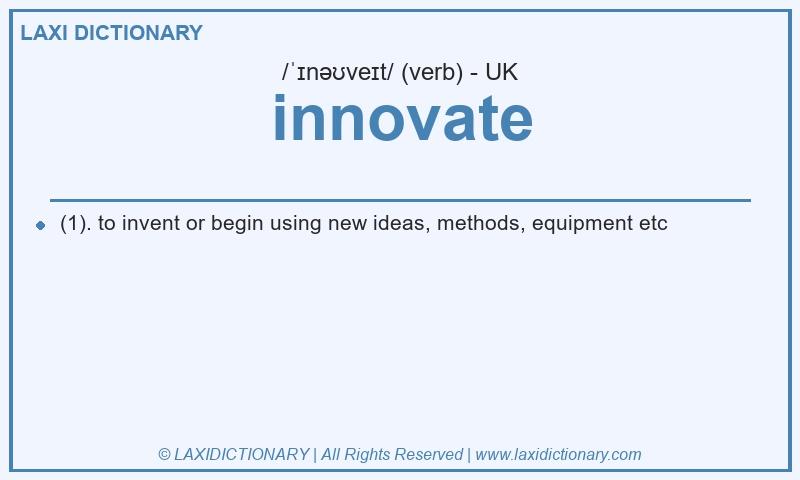 LAXI DICTIONARY

/ˈɪnəʊveɪt/ (verb) - UK

innovate

(1). to invent or begin using new ideas, methods, equipment etc

© LAXIDICTIONARY | All Rights Reserved | www.laxidictionary.com